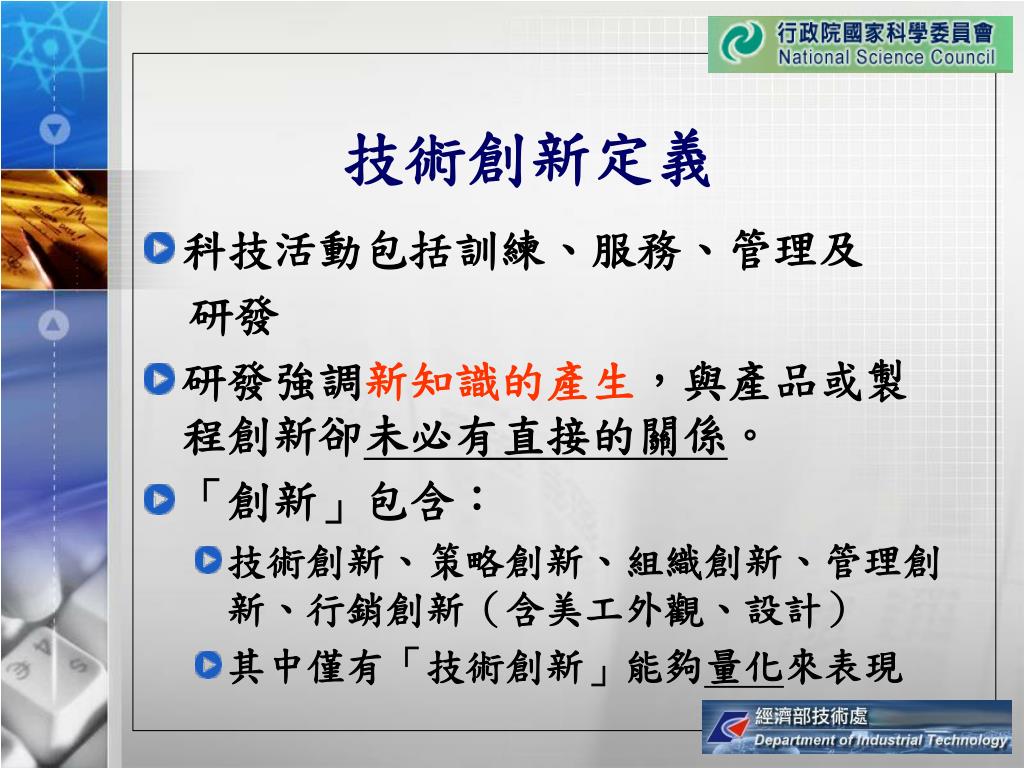 行政院國家科學委員會
National Science Council

技術創新定義

科技活動包括訓練、服務、管理及研發

研發強調新知識的產生，與產品或製程創新卻未必有直接的關係。

「創新」包含：

技術創新、策略創新、組織創新、管理創新、行銷創新（含美工外觀、設計）

其中僅有「技術創新」能夠量化來表現

經濟部技術處
Department of Industrial Technology